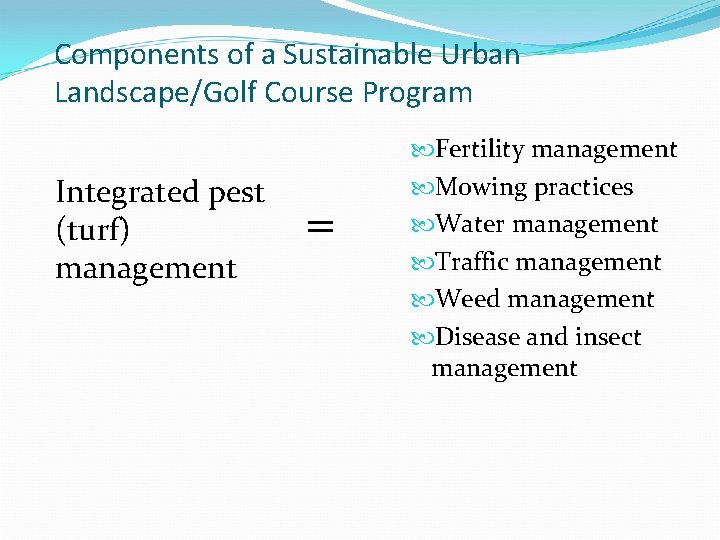 Components of a Sustainable Urban Landscape/Golf Course Program

Integrated pest (turf) management

=

Fertility management
Mowing practices
Water management
Traffic management
Weed management
Disease and insect management